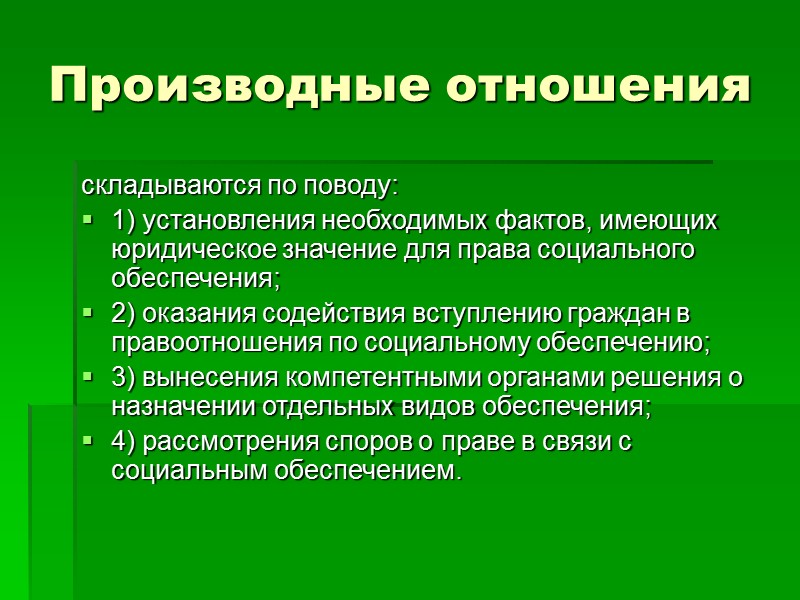 Производные отношения

складываются по поводу:

- 1) установления необходимых фактов, имеющих юридическое значение для права социального обеспечения;
- 2) оказания содействия вступлению граждан в правоотношения по социальному обеспечению;
- 3) вынесения компетентными органами решения о назначении отдельных видов обеспечения;
- 4) рассмотрения споров о праве в связи с социальным обеспечением.